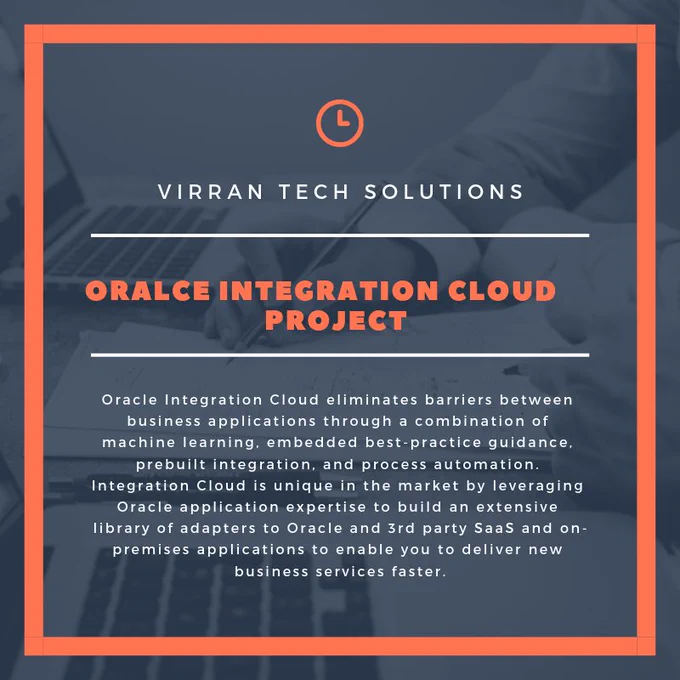 VIRRAN TECH SOLUTIONS

ORALCE INTEGRATION CLOUD PROJECT

Oracle Integration Cloud eliminates barriers between business applications through a combination of machine learning, embedded best-practice guidance, prebuilt integration, and process automation. Integration Cloud is unique in the market by leveraging Oracle application expertise to build an extensive library of adapters to Oracle and 3rd party SaaS and on-premises applications to enable you to deliver new business services faster.